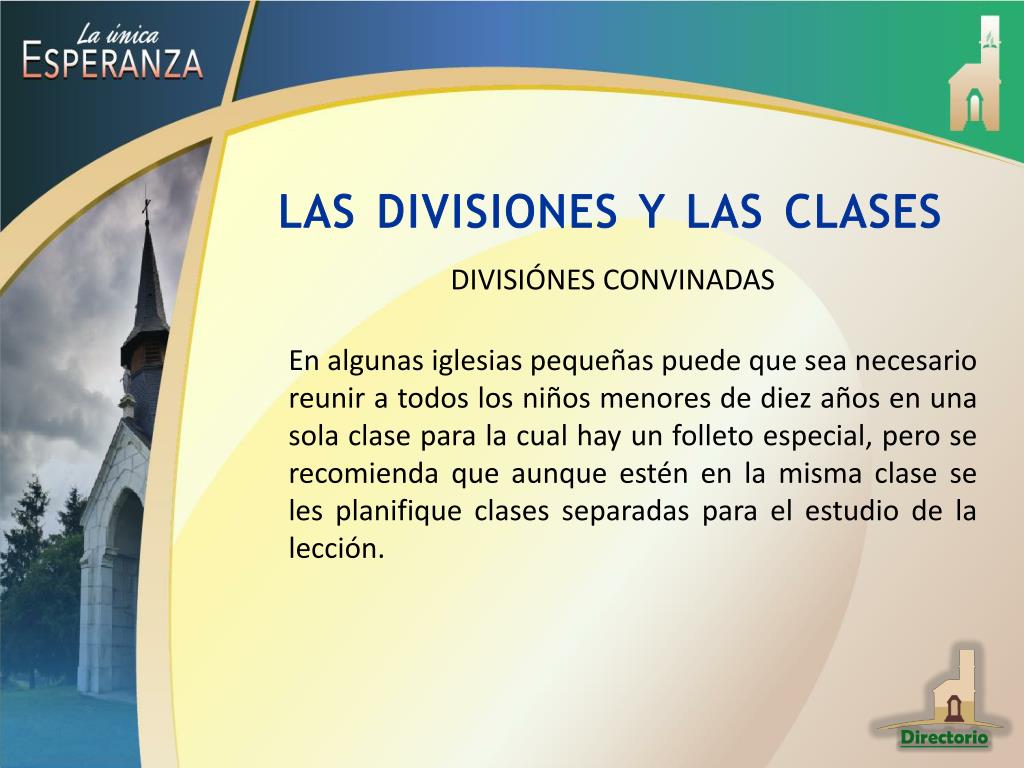 La única
ESPERANZA

LAS DIVISIONES Y LAS CLASES

DIVISIÓNES CONVINADAS

En algunas iglesias pequeñas puede que sea necesario reunir a todos los niños menores de diez años en una sola clase para la cual hay un folleto especial, pero se recomienda que aunque estén en la misma clase se les planifique clases separadas para el estudio de la lección.

Directorio